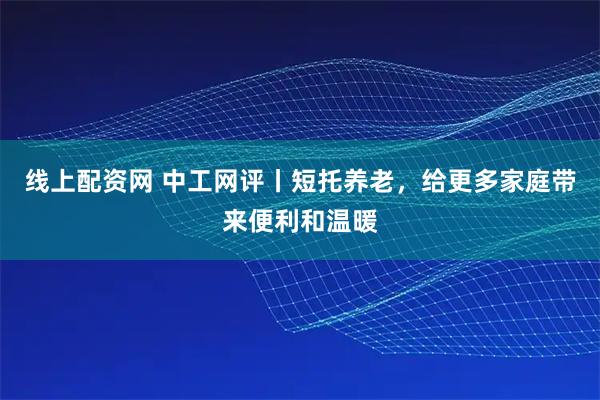 线上配资网 中工网评丨短托养老，给更多家庭带来便利和温暖